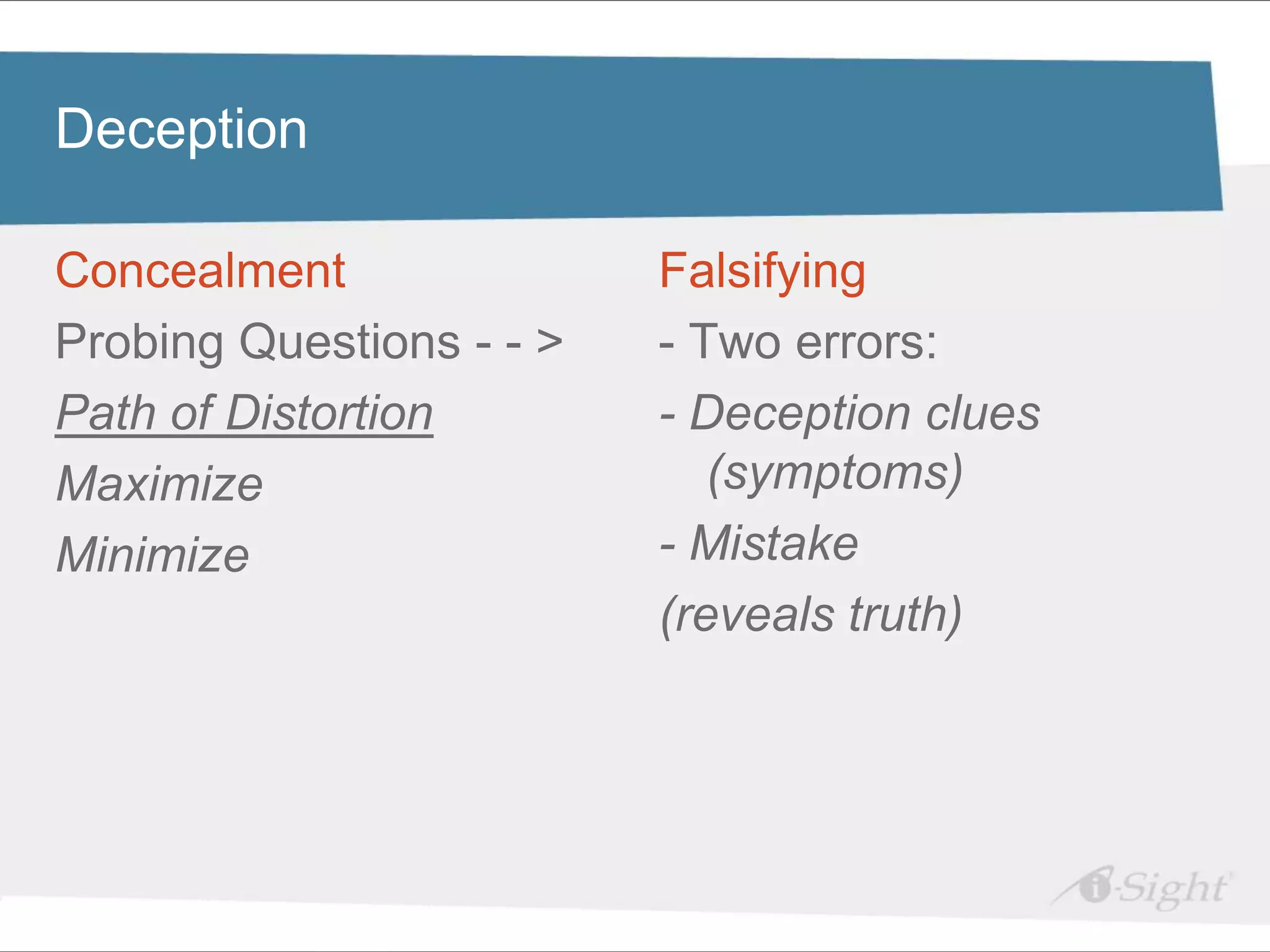 Deception

Concealment

Probing Questions - - >

Path of Distortion

Maximize

Minimize

Falsifying

- Two errors:

- Deception clues (symptoms)

- Mistake

(reveals truth)

i-Sight